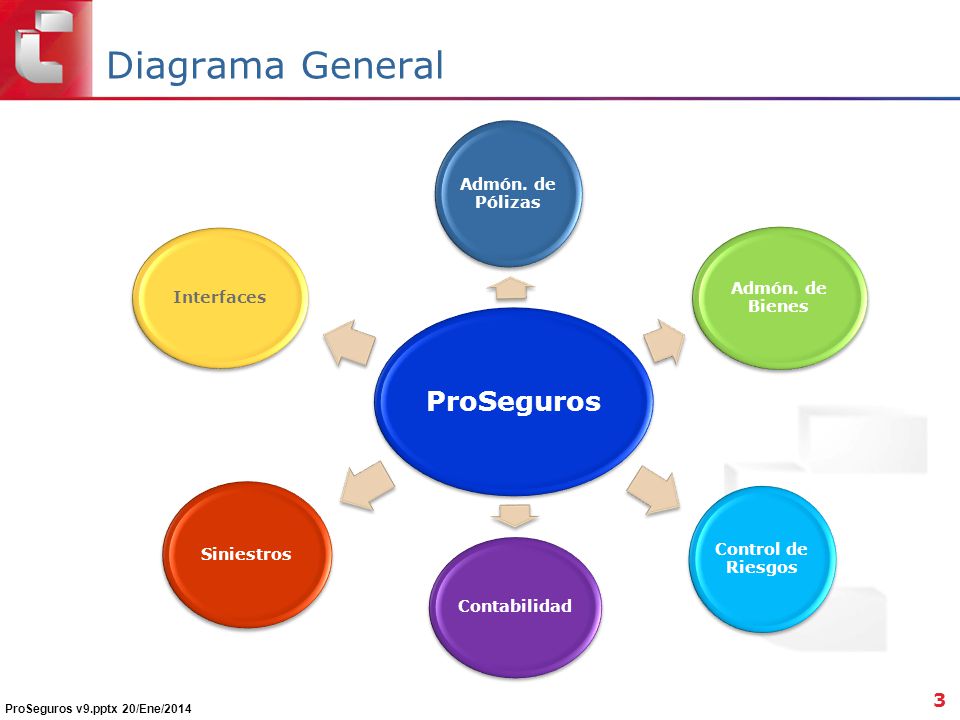 Diagrama General

Admón. de Pólizas

Interfaces

Admón. de Bienes

ProSeguros

Siniestros

Contabilidad

Control de Riesgos

ProSeguros v9.pptx 20/Ene/2014

3